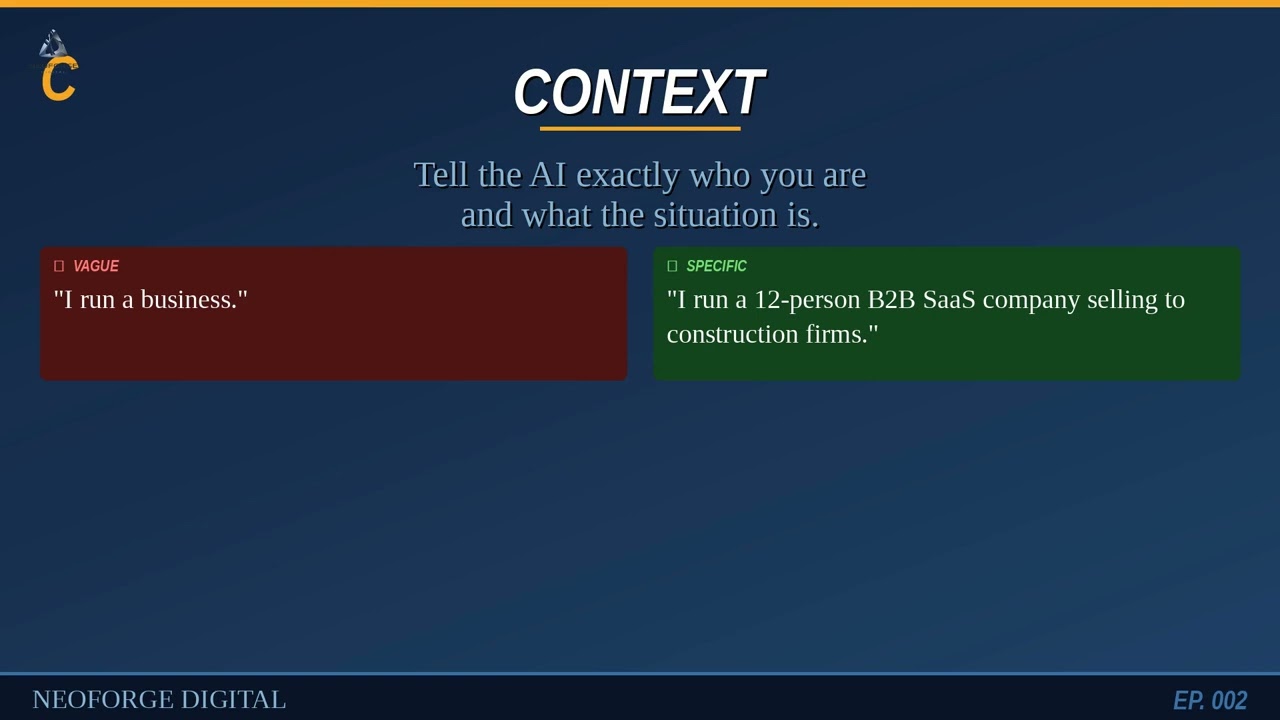 C

CONTEXT

Tell the AI exactly who you are and what the situation is.

VAGUE
"I run a business."

SPECIFIC
"I run a 12-person B2B SaaS company selling to construction firms."

NEOFORGE DIGITAL

EP. 002